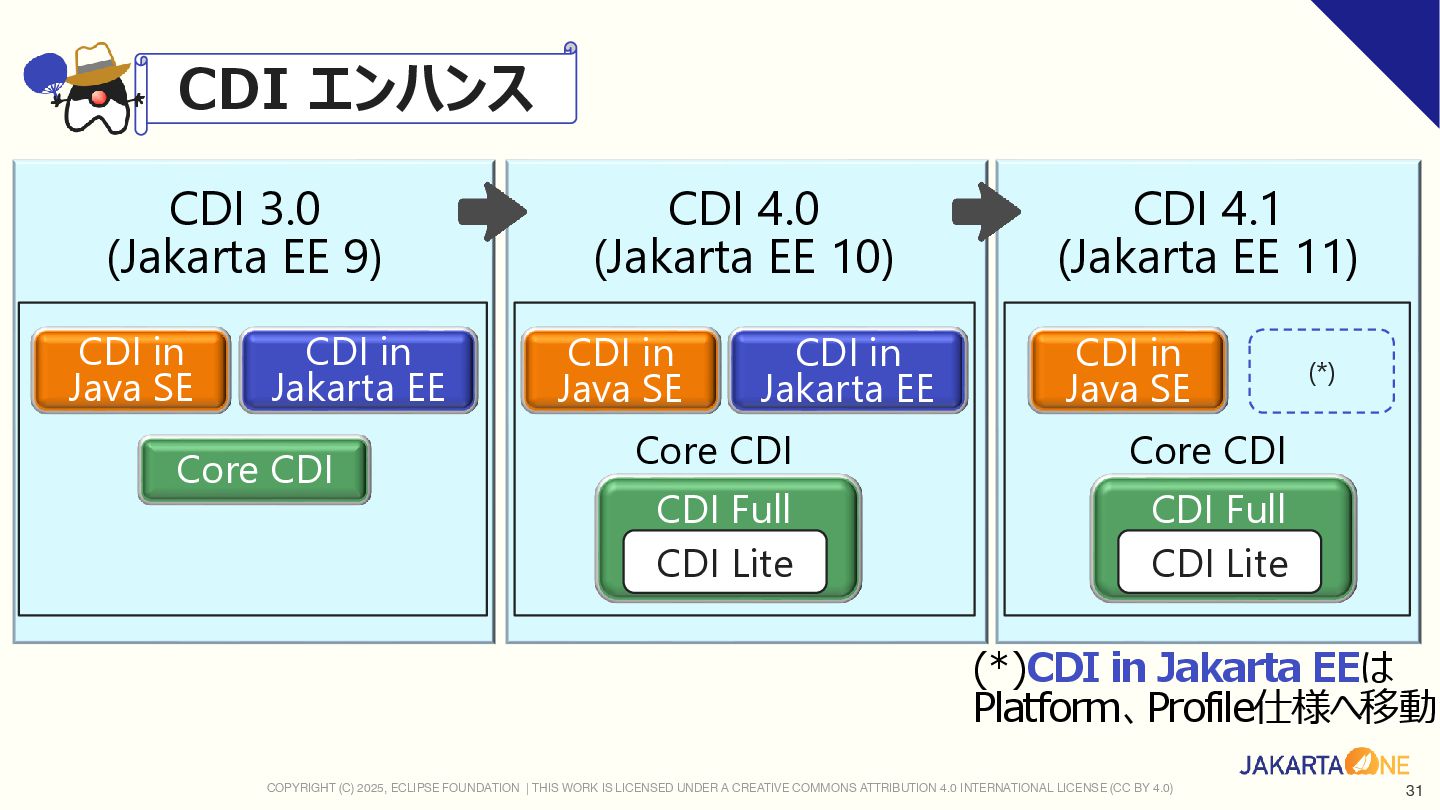 CDI エンハンス

CDI 3.0
(Jakarta EE 9)

CDI in Java SE

CDI in Jakarta EE

Core CDI

CDI 4.0
(Jakarta EE 10)

CDI in Java SE

CDI in Jakarta EE

Core CDI

CDI Full

CDI Lite

CDI 4.1
(Jakarta EE 11)

CDI in Java SE

(*)

Core CDI

CDI Full

CDI Lite

(*)CDI in Jakarta EEは Platform、Profile仕様へ移動

JAKARTA ONE

COPYRIGHT (C) 2025, ECLIPSE FOUNDATION | THIS WORK IS LICENSED UNDER A CREATIVE COMMONS ATTRIBUTION 4.0 INTERNATIONAL LICENSE (CC BY 4.0)

31